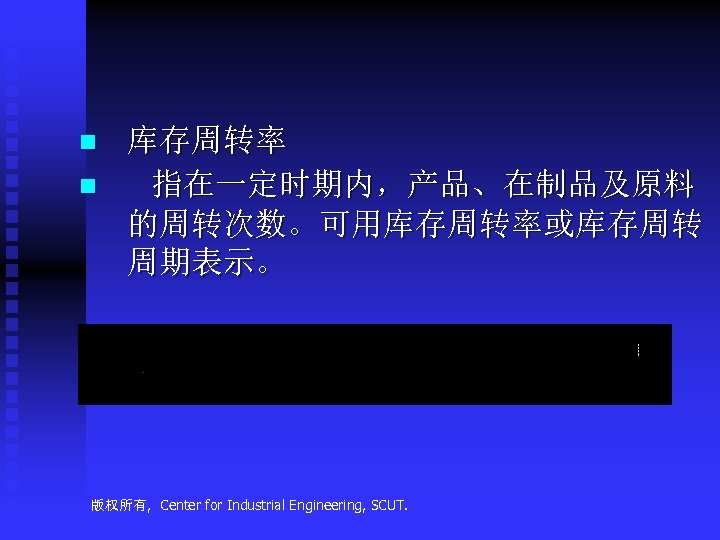 库存周转率

指在一定时期内，产品、在制品及原料的周转次数。可用库存周转率或库存周转周期表示。

版权所有，Center for Industrial Engineering, SCUT.